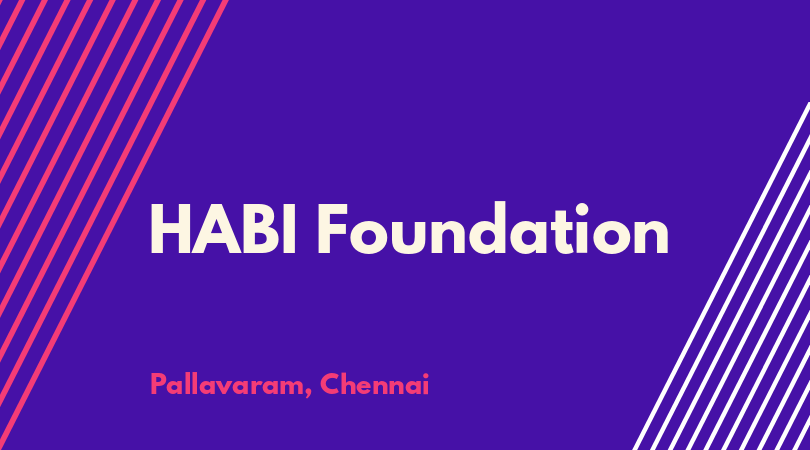 HABI Foundation

Pallavaram, Chennai